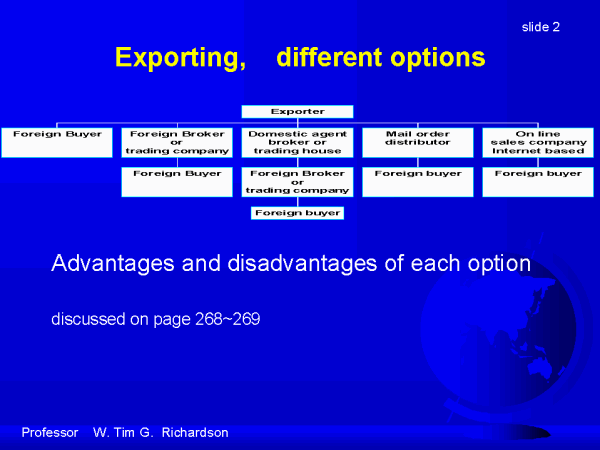 slide 2

Exporting, different options

Exporter

Foreign Buyer

Foreign Broker or trading company

Foreign Buyer

Domestic agent broker or trading house

Foreign Broker or trading company

Foreign buyer

Mail order distributor

Foreign buyer

On line sales company Internet based

Foreign buyer

Advantages and disadvantages of each option

discussed on page 268~269

Professor W. Tim G. Richardson